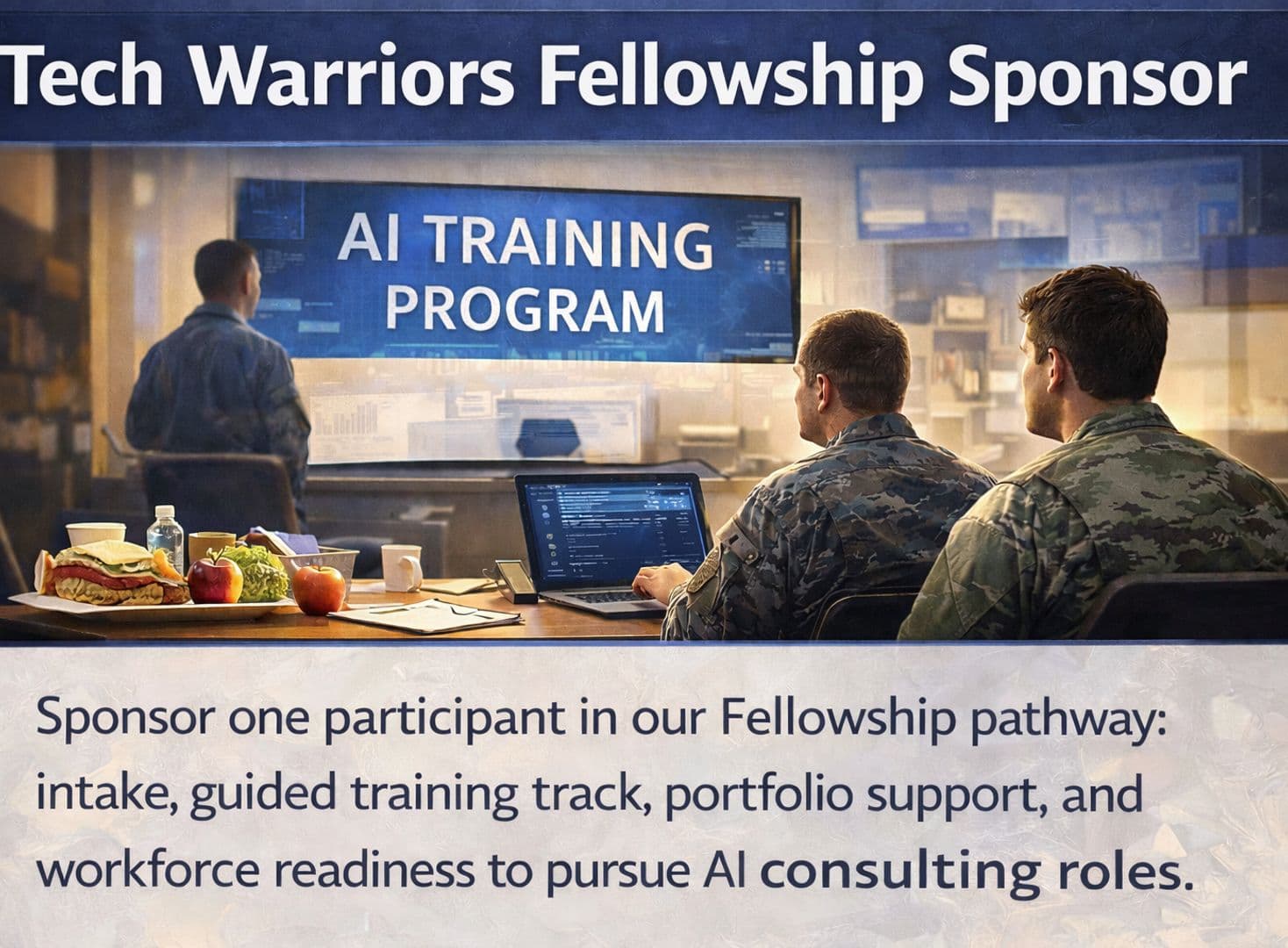 Tech Warriors Fellowship Sponsor

AI TRAINING PROGRAM

Sponsor one participant in our Fellowship pathway: intake, guided training track, portfolio support, and workforce readiness to pursue AI consulting roles.